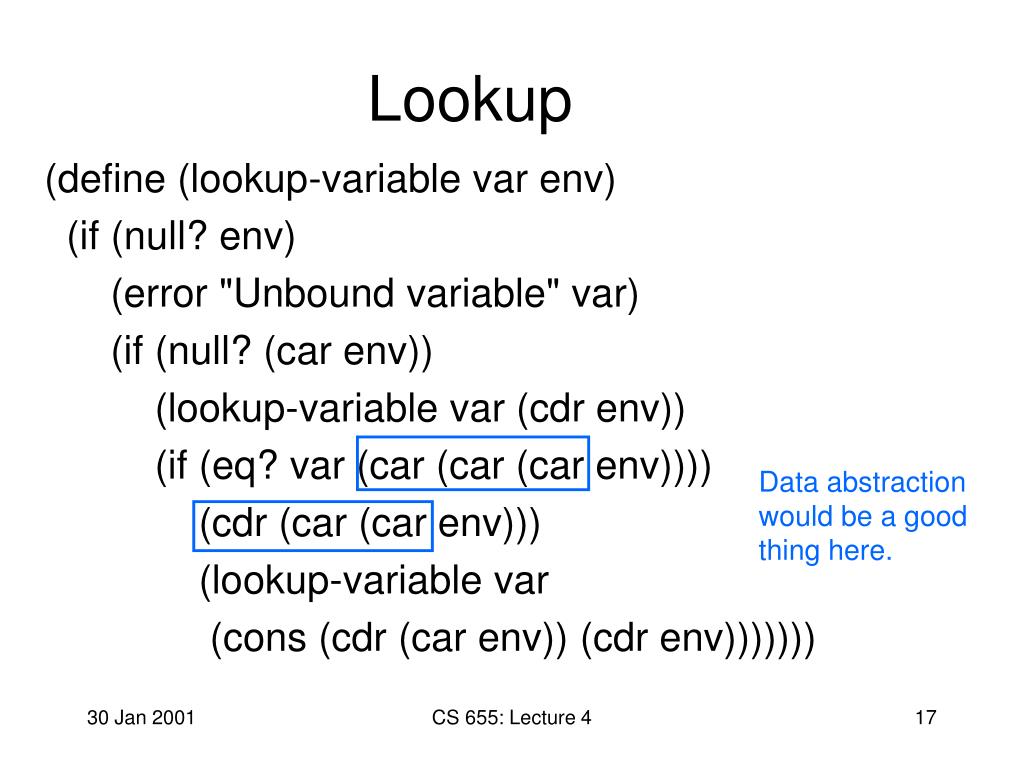 Lookup

(define (lookup-variable var env)
(if (null? env)
(error "Unbound variable" var)
(if (null? (car env))
(lookup-variable var (cdr env))
(if (eq? var (car (car (car env))))
(cdr (car (car env)))
(lookup-variable var
(cons (cdr (car env)) (cdr env)))))))

Data abstraction would be a good thing here.

30 Jan 2001

CS 655: Lecture 4

17